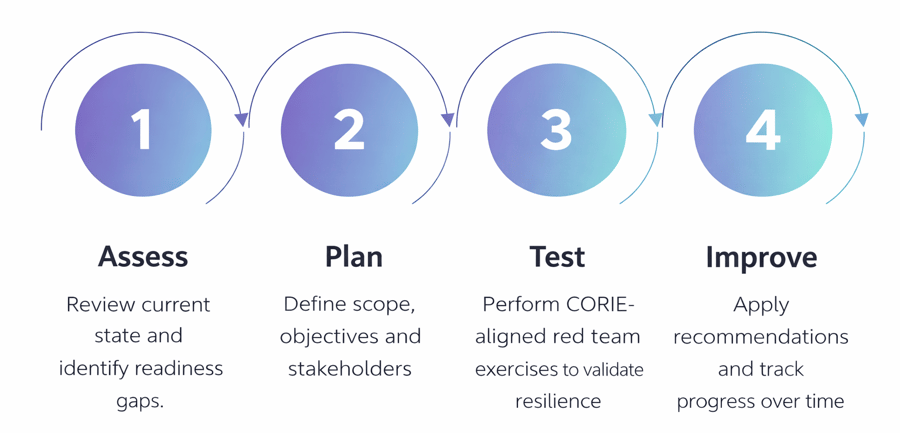 1

Assess

Review current state and identify readiness gaps.

2

Plan

Define scope, objectives and stakeholders

3

Test

Perform CORIE-aligned red team exercises to validate resilience

4

Improve

Apply recommendations and track progress over time